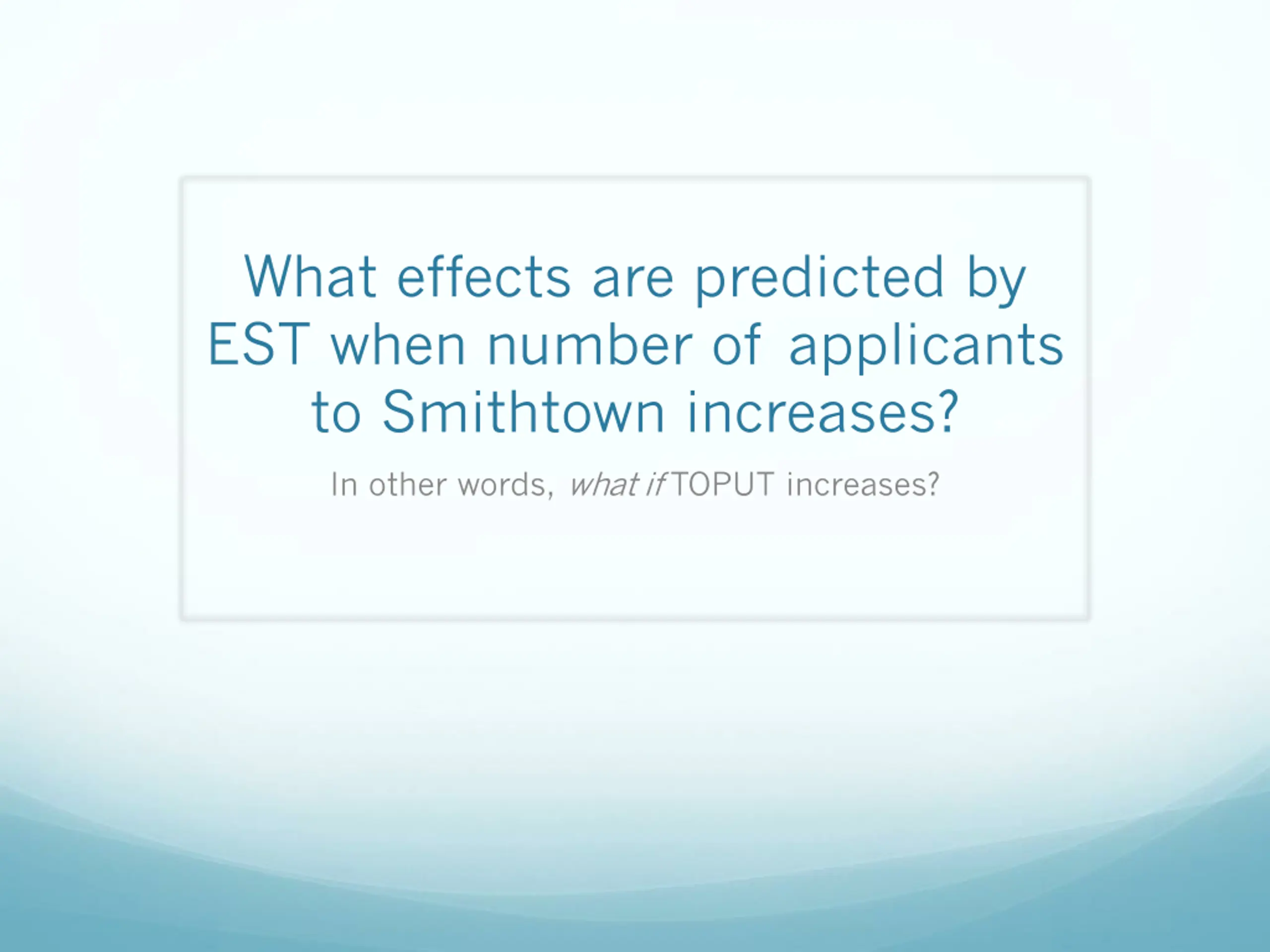 What effects are predicted by EST when number of applicants to Smithtown increases?

In other words, what if TOPUT increases?